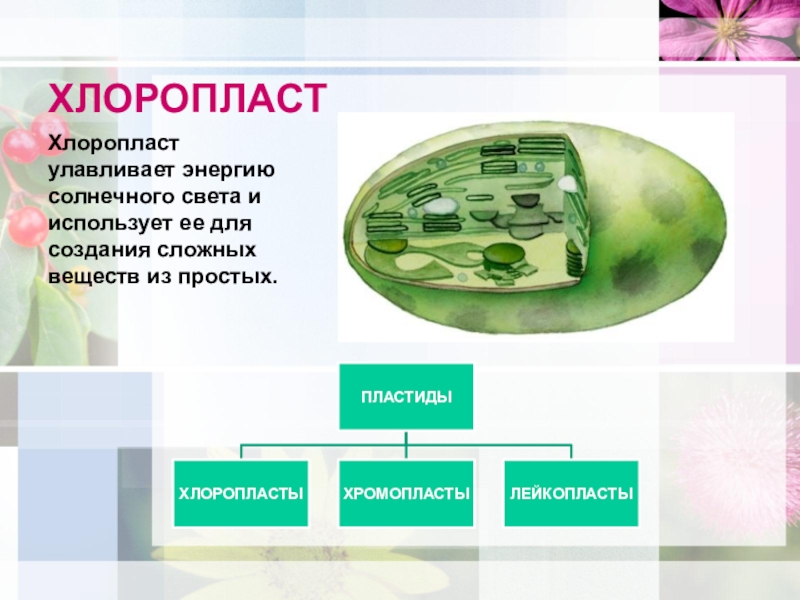 ХЛОРОПЛАСТ

Хлоропласт улавливает энергию солнечного света и использует ее для создания сложных веществ из простых.

ПЛАСТИДЫ

ХЛОРОПЛАСТЫ

ХРОМОПЛАСТЫ

ЛЕЙКОПЛАСТЫ